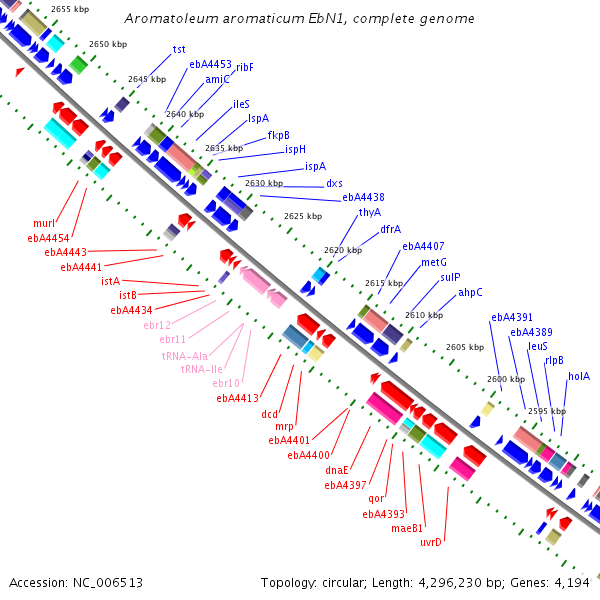 Aromatoleum aromaticum EbN1, complete genome

2655 kbp
2650 kbp
2645 kbp
2640 kbp
2635 kbp
2630 kbp
2625 kbp
2620 kbp
2615 kbp
2610 kbp
2605 kbp
2600 kbp
2595 kbp

tst
ebA4453
ribF
amiC
ileS
lspA
fkpB
ispH
ispA
dxs
ebA4438
thyA
dfrA
ebA4407
metG
sulP
ahpC
ebA4391
ebA4389
leuS
rlpB
holA

murI
ebA4454
ebA4443
ebA4441
istA
istB
ebA4434
ebr12
ebr11
tRNA-Ala
tRNA-Ile
ebr10
ebA4413
dcd
mrp
ebA4401
ebA4400
dnaE
ebA4397
qor
ebA4393
maeB1
uvrD

Accession: NC_006513
Topology: circular; Length: 4,296,230 bp; Genes: 4,194